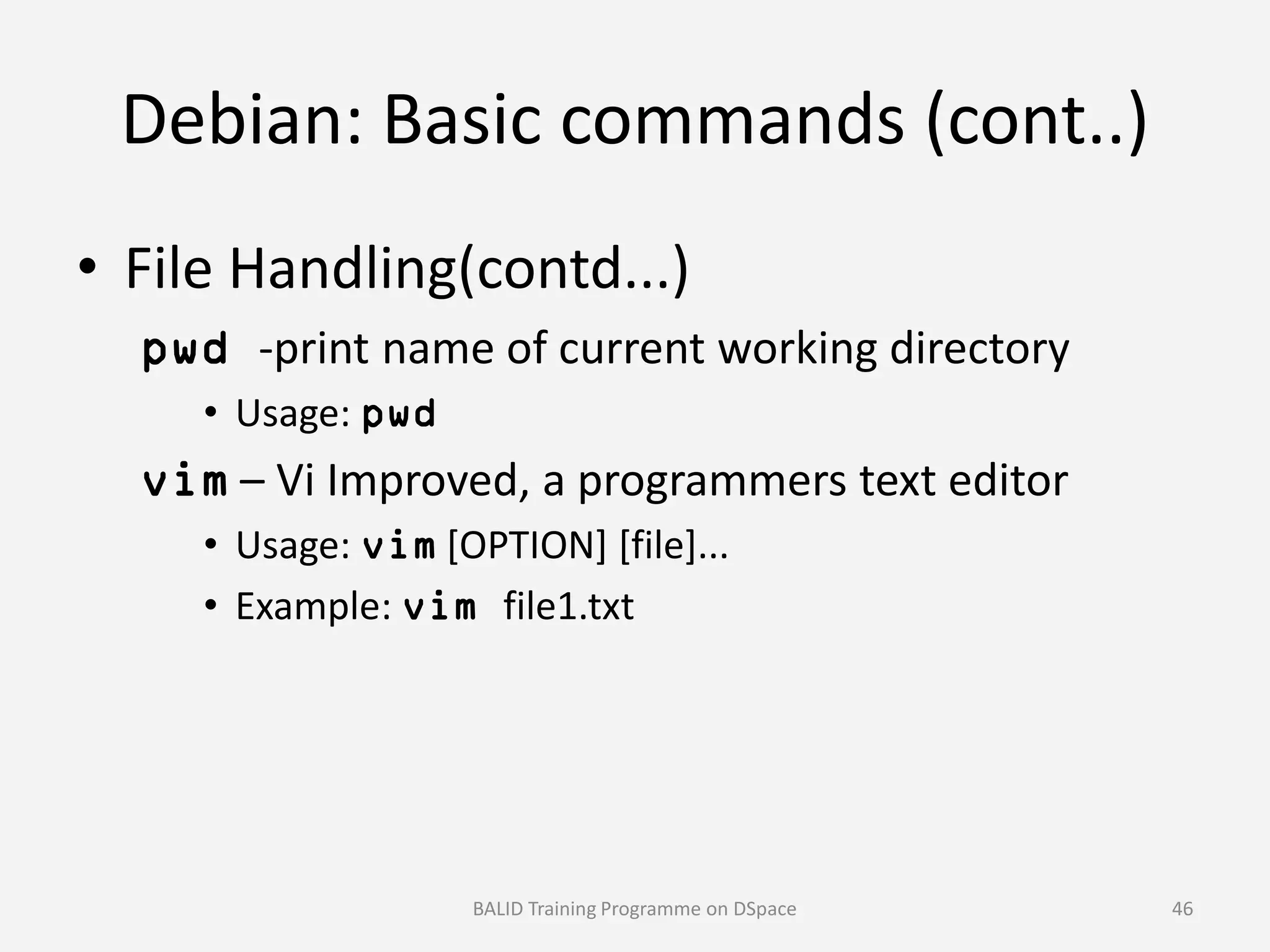 Debian: Basic commands (cont..)

• File Handling(contd...)

pwd -print name of current working directory

• Usage: pwd

vim – Vi Improved, a programmers text editor

• Usage: vim [OPTION] [file]...

• Example: vim file1.txt

BALID Training Programme on DSpace

46